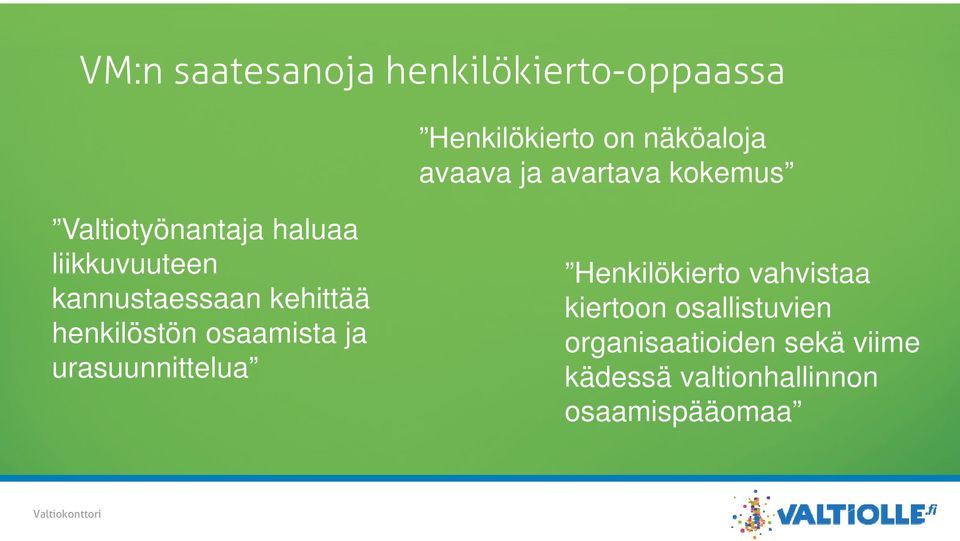 VM:n saatesanoja henkilökierto-oppaassa

”Henkilökierto on näköaloja avaava ja avartava kokemus”

”Valtiotyönantaja haluaa liikkuvuuteen kannustaessaan kehittää henkilöstön osaamista ja urasuunnittelua”

”Henkilökierto vahvistaa kiertoon osallistuvien organisaatioiden sekä viime kädessä valtionhallinnon osaamispääomaa”

Valtiokonttori

VALTIOLLE.fi